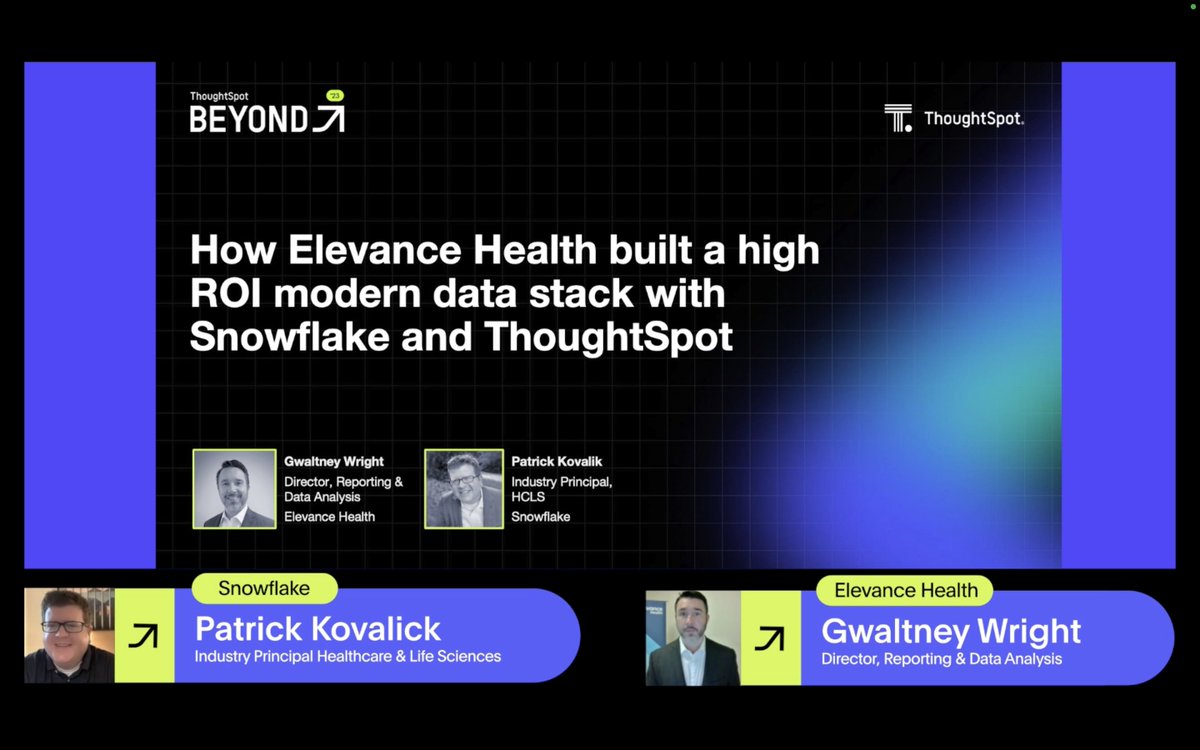 ThoughtSpot BEYOND '23

ThoughtSpot.

How Elevance Health built a high ROI modern data stack with Snowflake and ThoughtSpot

Gwaltney Wright
Director, Reporting & Data Analysis
Elevance Health

Patrick Kovalik
Industry Principal, HCLS
Snowflake

Snowflake
Patrick Kovalick
Industry Principal Healthcare & Life Sciences

Elevance Health
Gwaltney Wright
Director, Reporting & Data Analysis